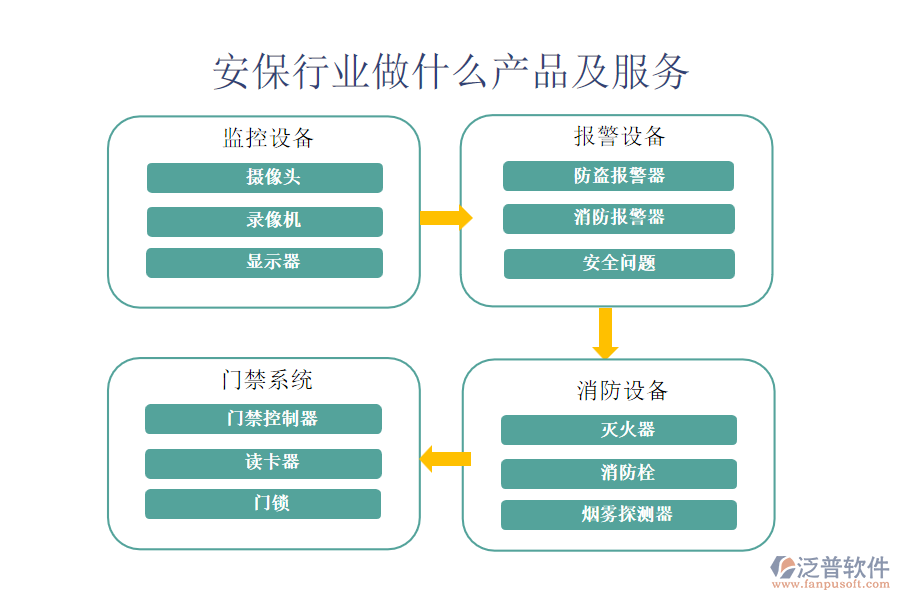 安保行业做什么产品及服务

监控设备
摄像头
录像机
显示器

报警设备
防盗报警器
消防报警器
安全问题

消防设备
灭火器
消防栓
烟雾探测器

门禁系统
门禁控制器
读卡器
门锁

泛普软件
www.fanpusoft.com